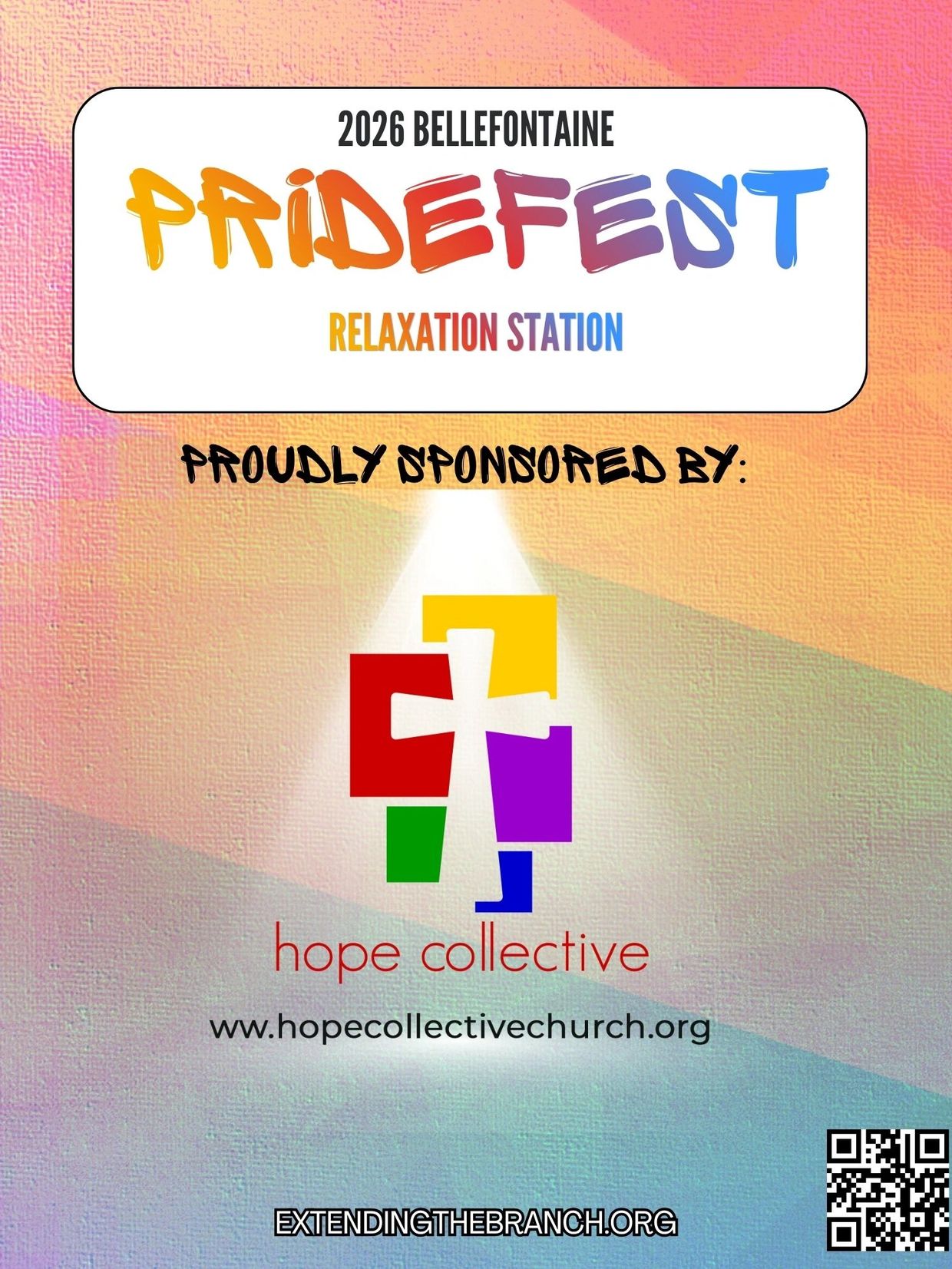 2026 BELLEFONTAINE

PRIDEFEST

RELAXATION STATION

PROUDLY SPONSORED BY:

hope collective

www.hopecollectivechurch.org

EXTENDINGTHEBRANCH.ORG